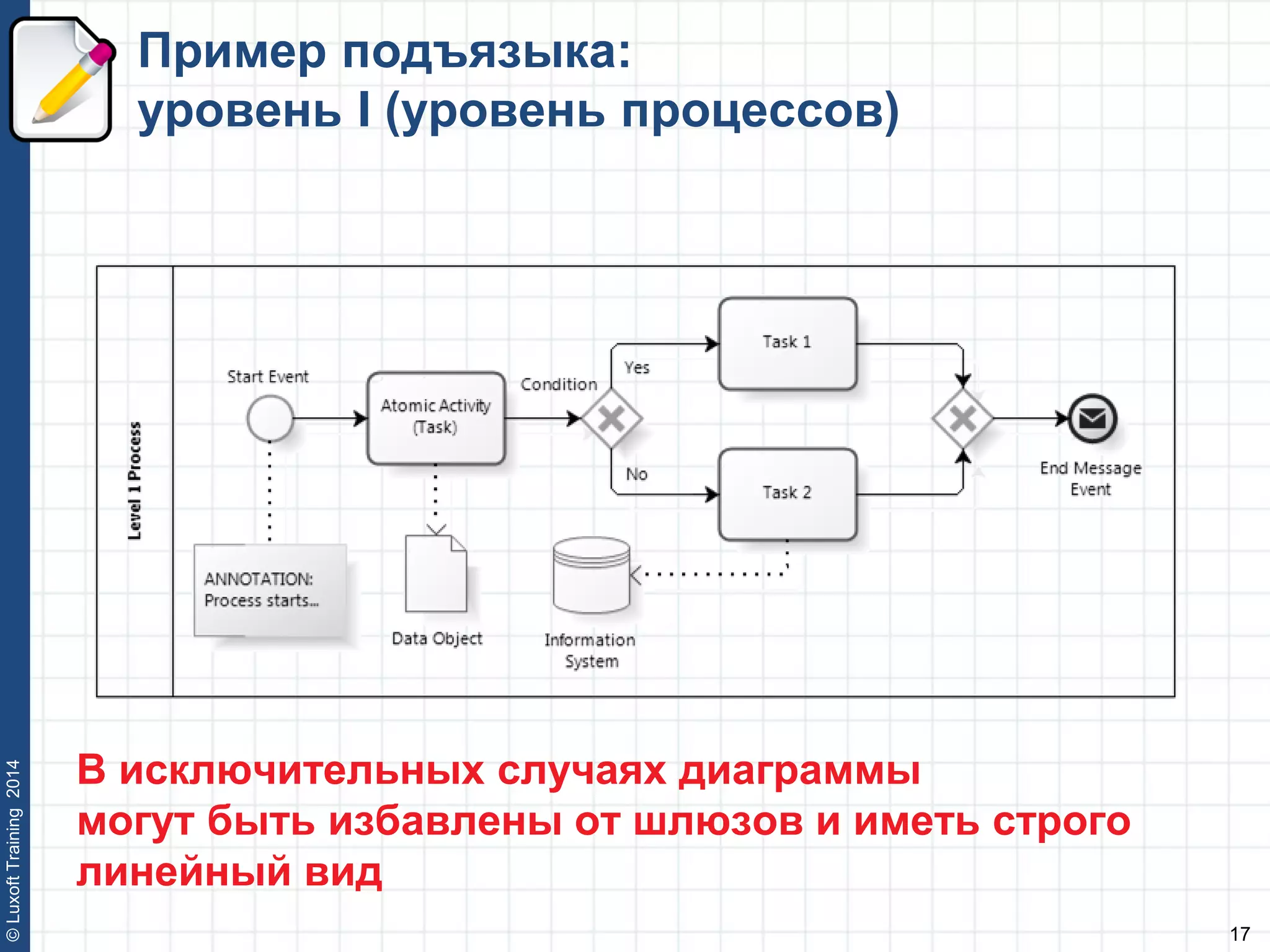 Пример подъязыка:
уровень I (уровень процессов)

Level 1 Process

Start Event

Atomic Activity (Task)

Condition

Yes

No

Task 1

Task 2

End Message Event

ANNOTATION: Process starts...

Data Object

Information System

В исключительных случаях диаграммы могут быть избавлены от шлюзов и иметь строго линейный вид

© Luxoft Training 2014

17